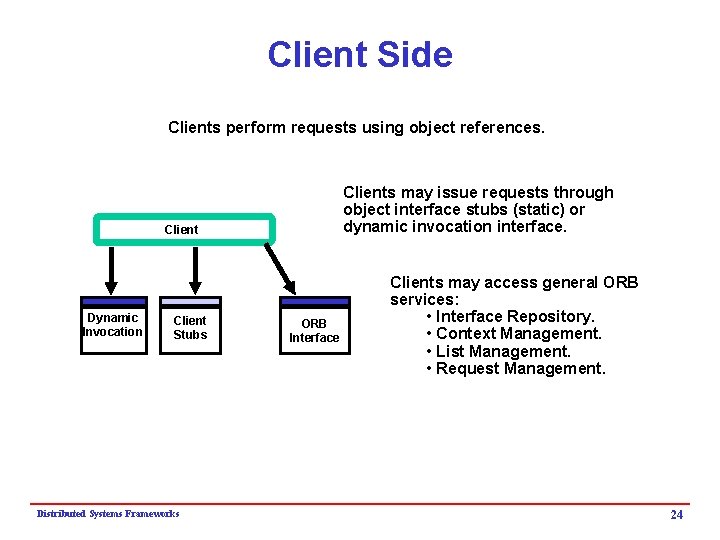 Client Side

Clients perform requests using object references.

Clients may issue requests through object interface stubs (static) or dynamic invocation interface.

Client

Dynamic Invocation

Client Stubs

ORB Interface

Clients may access general ORB services:
• Interface Repository.
• Context Management.
• List Management.
• Request Management.

Distributed Systems Frameworks

24